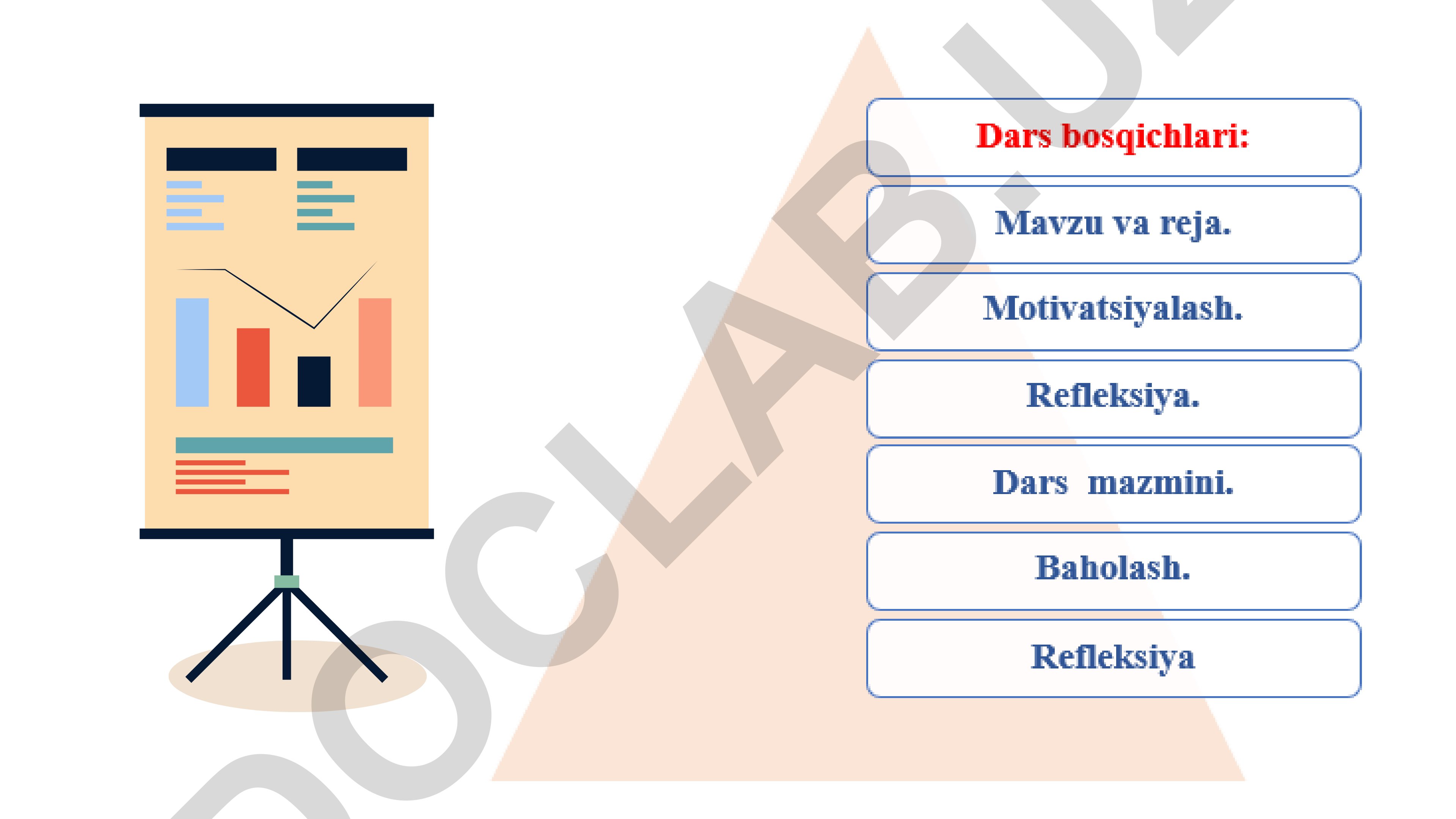 Dars bosqichlari:

Mavzu va reja.

Motivatsiyalash.

Refleksiya.

Dars mazmini.

Baholash.

Refleksiya

DOCLAB.UZ